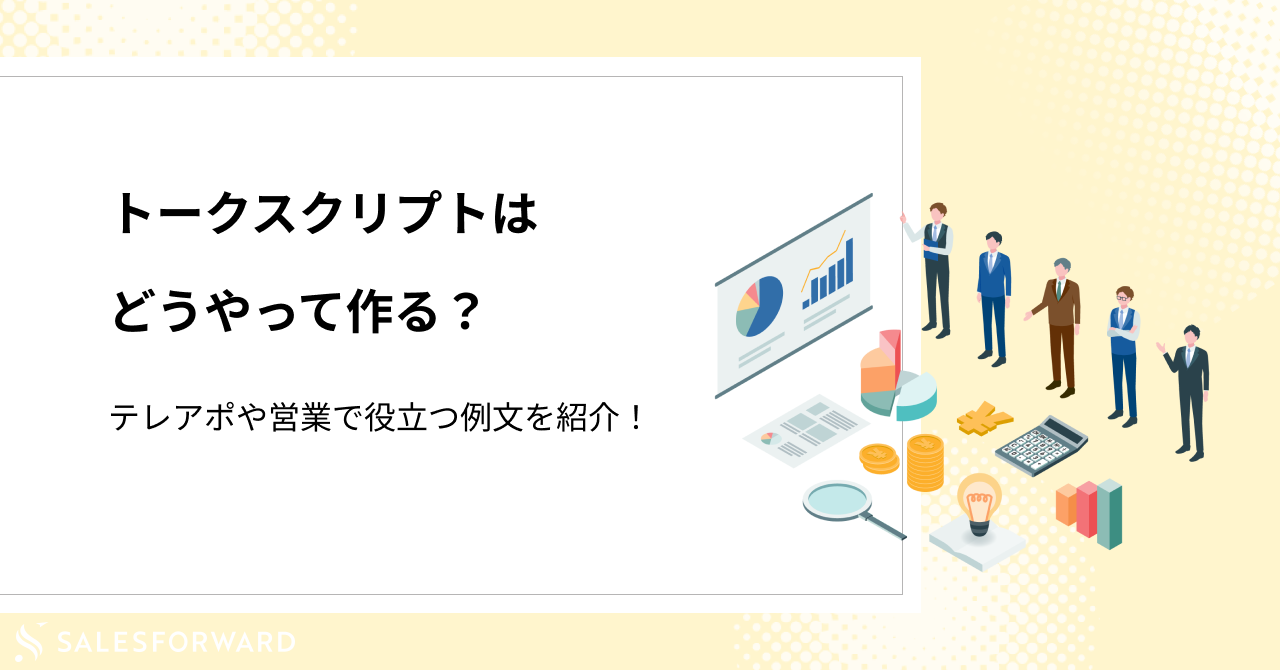 トークスクリプトは
どうやって作る？

テレアポや営業で役立つ例文を紹介！

SALESFORWARD